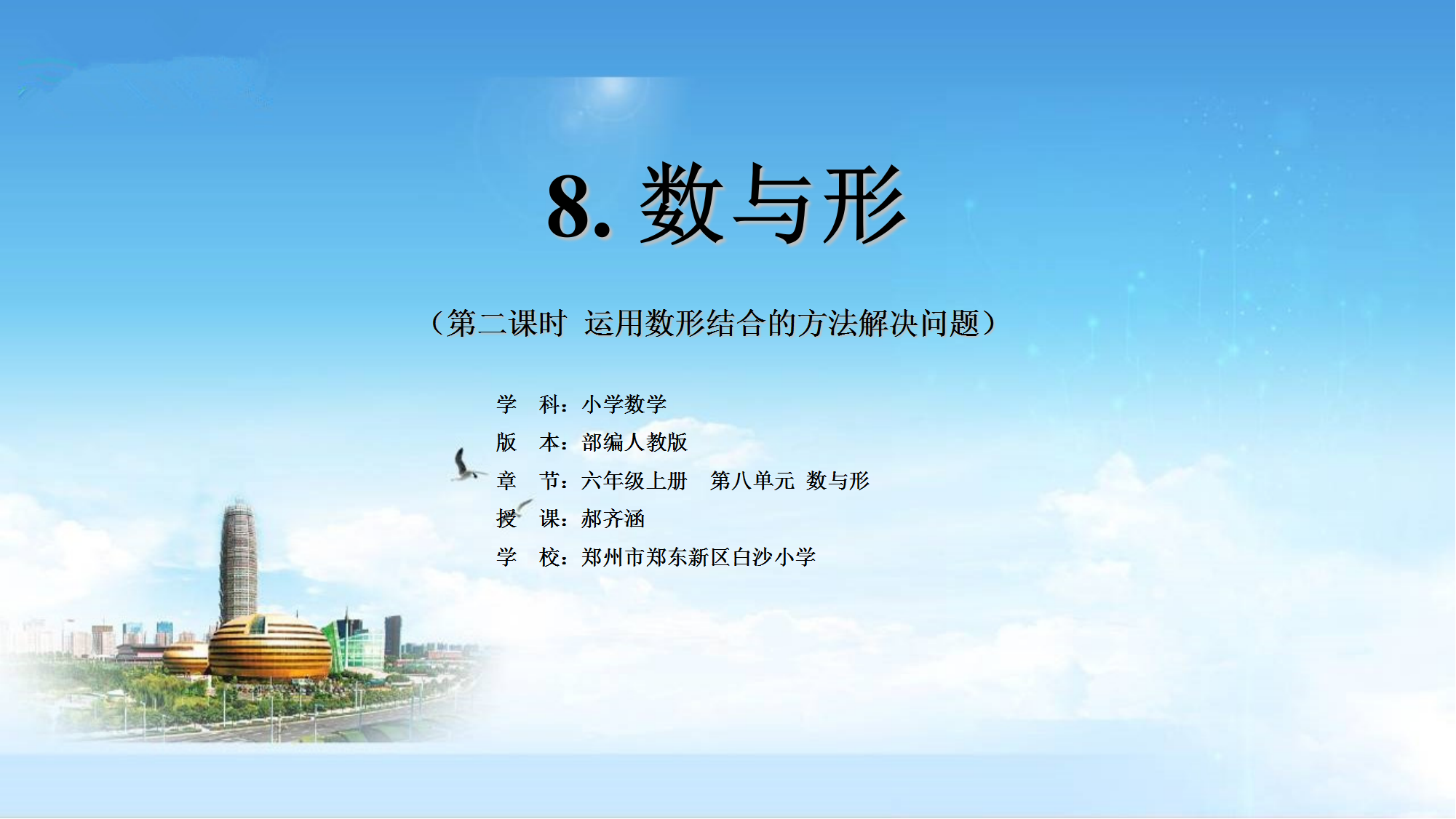 8. 数与形

（第二课时 运用数形结合的方法解决问题）

学 科：小学数学
版 本：部编人教版
章 节：六年级上册 第八单元 数与形
授 课：郝齐涵
学 校：郑州市郑东新区白沙小学